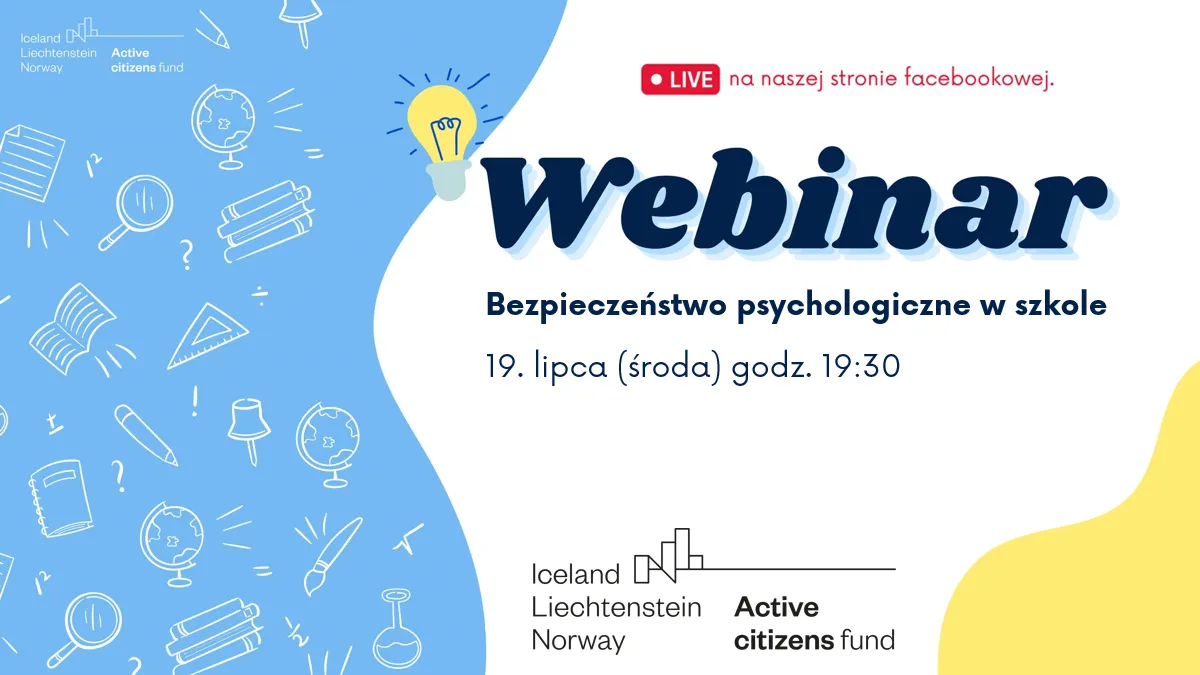 Iceland
Liechtenstein
Norway
Active
citizens fund

LIVE na naszej stronie facebookowej.

Webinar

Bezpieczeństwo psychologiczne w szkole

19. lipca (środa) godz. 19:30

Iceland
Liechtenstein
Norway
Active
citizens fund